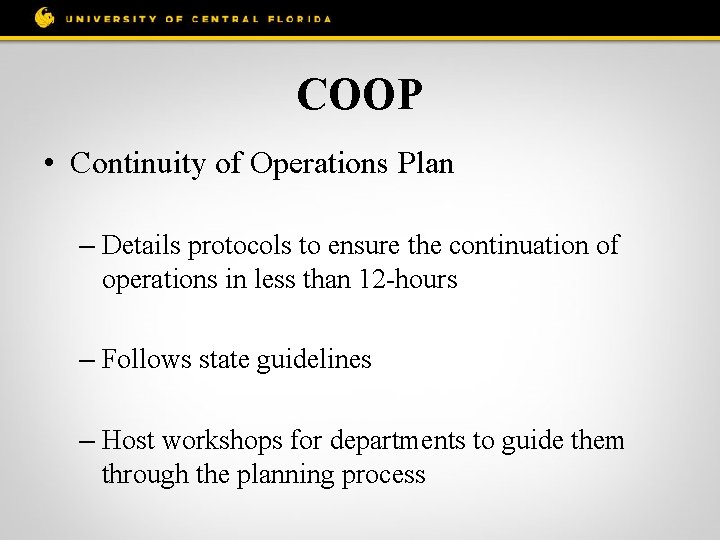 UNIVERSITY OF CENTRAL FLORIDA

COOP

• Continuity of Operations Plan

– Details protocols to ensure the continuation of operations in less than 12-hours

– Follows state guidelines

– Host workshops for departments to guide them through the planning process